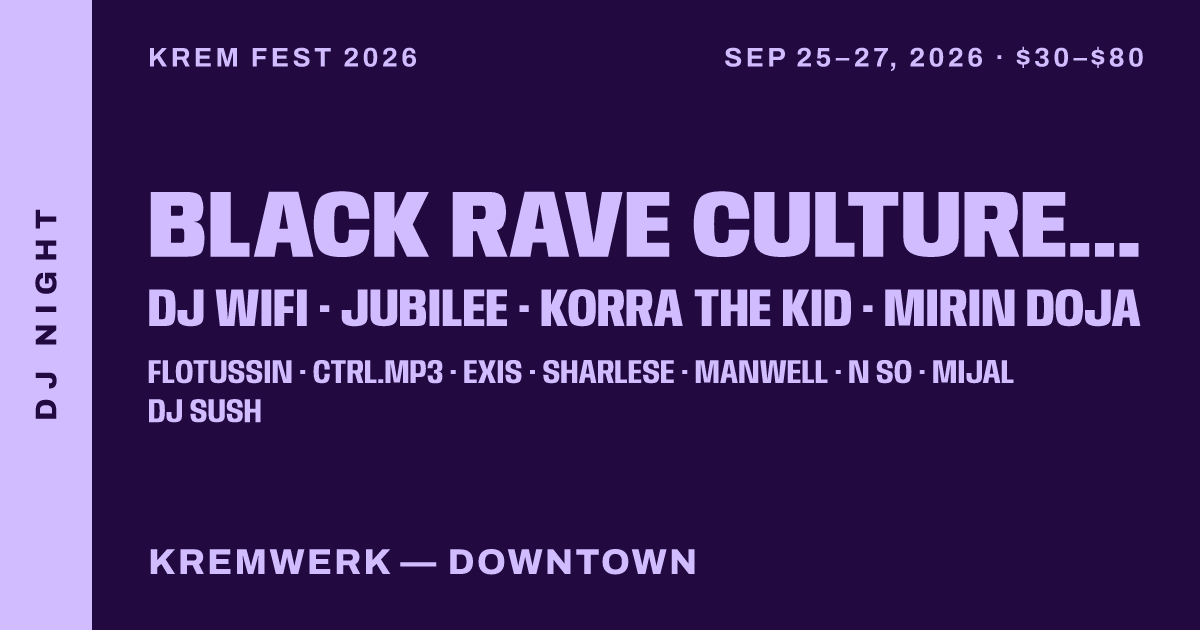 DJ NIGHT

KREM FEST 2026

SEP 25–27, 2026 · $30–$80

BLACK RAVE CULTURE...

DJ WIFI · JUBILEE · KORRA THE KID · MIRIN DOJA

FLOTUSSIN · CTRL.MP3 · EXIS · SHARLESE · MANWELL · N SO · MIJAL DJ SUSH

KREMWERK — DOWNTOWN